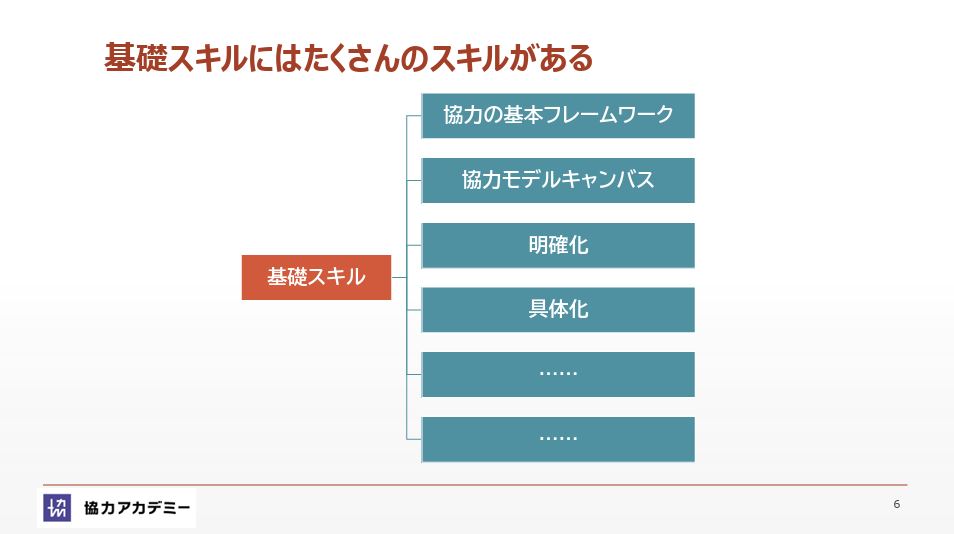 基礎スキルにはたくさんのスキルがある

基礎スキル

協力の基本フレームワーク

協力モデルキャンバス

明確化

具体化

……

……

協力アカデミー

6